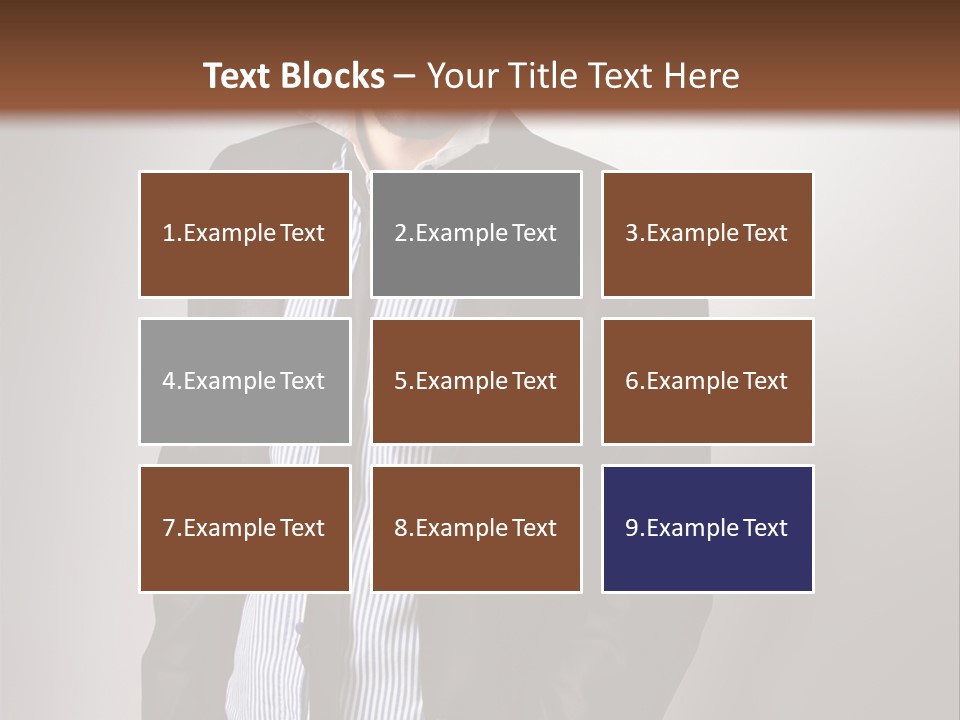 Text Blocks – Your Title Text Here

1.Example Text

2.Example Text

3.Example Text

4.Example Text

5.Example Text

6.Example Text

7.Example Text

8.Example Text

9.Example Text